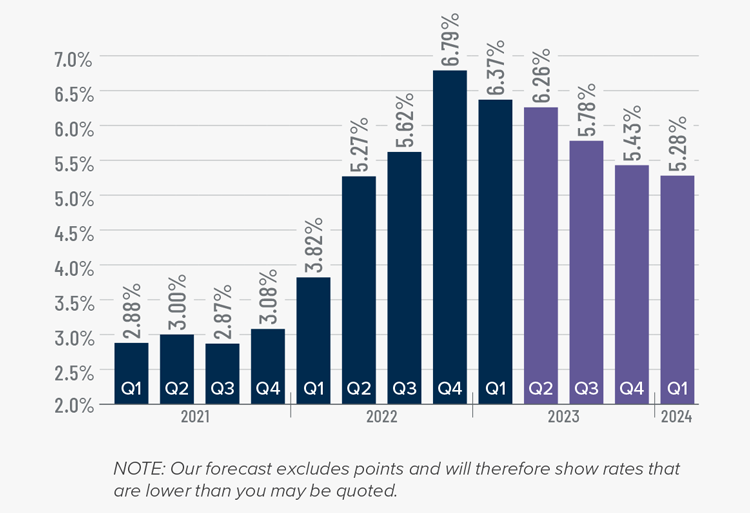 7.0%
6.5%
6.0%
5.5%
5.0%
4.5%
4.0%
3.5%
3.0%
2.5%
2.0%

2.88% 3.00% 2.87% 3.08% 3.82% 5.27% 5.62% 6.79% 6.37% 6.26% 5.78% 5.43% 5.28%

Q1 Q2 Q3 Q4 Q1 Q2 Q3 Q4 Q1 Q2 Q3 Q4 Q1

2021 2022 2023 2024

NOTE: Our forecast excludes points and will therefore show rates that are lower than you may be quoted.